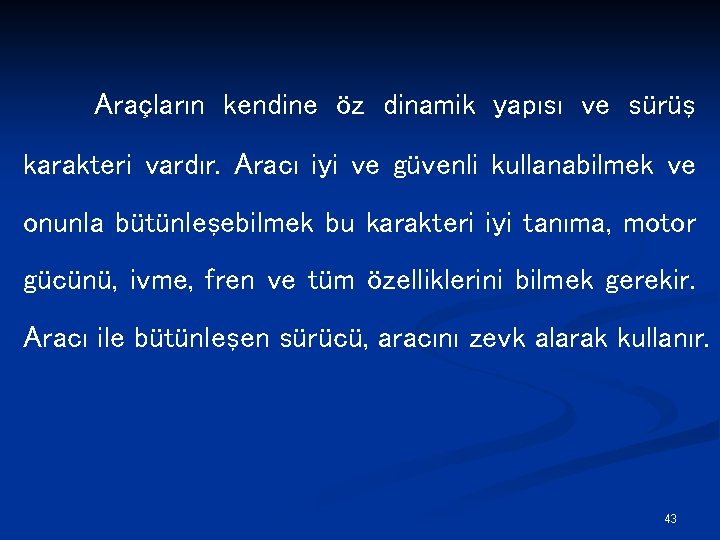 Araçların kendine öz dinamik yapısı ve sürüş karakteri vardır. Aracı iyi ve güvenli kullanabilmek ve onunla bütünleşebilmek bu karakteri iyi tanıma, motor gücünü, ivme, fren ve tüm özelliklerini bilmek gerekir. Aracı ile bütünleşen sürücü, aracını zevk alarak kullanır.

43